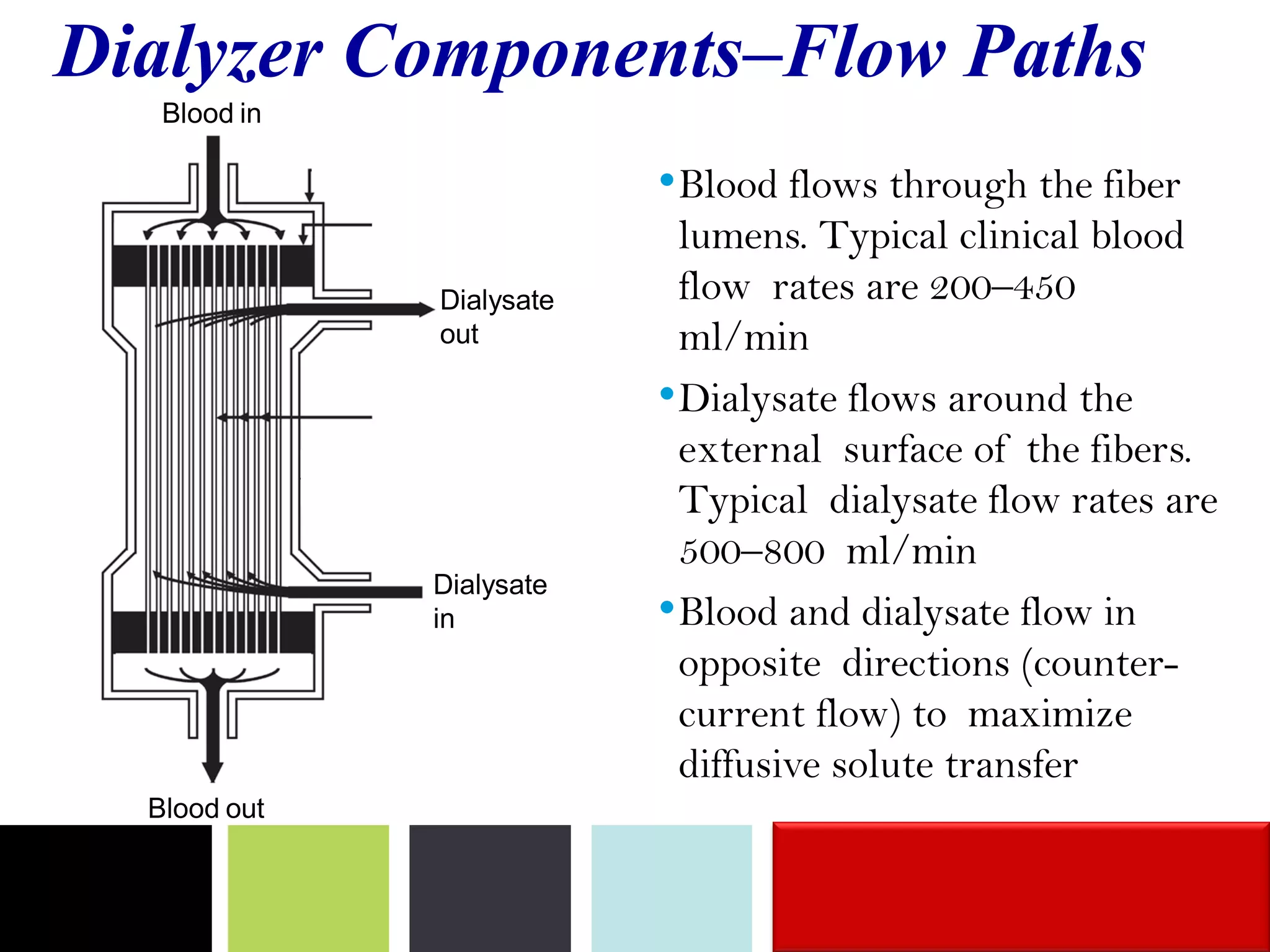 Dialyzer Components–Flow Paths

Blood in

Dialysate out

Dialysate in

Blood out

• Blood flows through the fiber lumens. Typical clinical blood flow rates are 200–450 ml/min

• Dialysate flows around the external surface of the fibers. Typical dialysate flow rates are 500–800 ml/min

• Blood and dialysate flow in opposite directions (counter-current flow) to maximize diffusive solute transfer